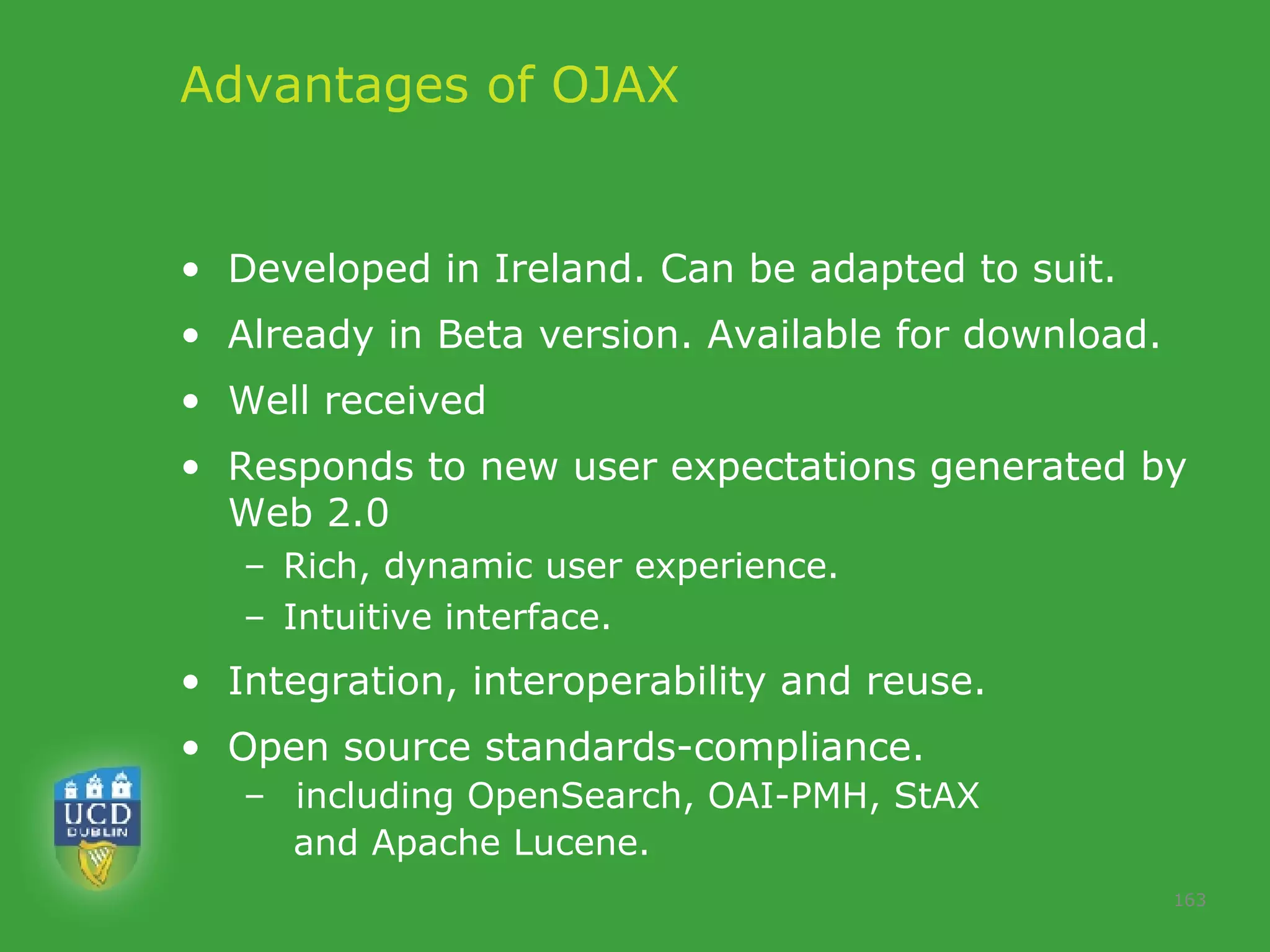 Advantages of OJAX

• Developed in Ireland. Can be adapted to suit.
• Already in Beta version. Available for download.
• Well received
• Responds to new user expectations generated by Web 2.0
– Rich, dynamic user experience.
– Intuitive interface.
• Integration, interoperability and reuse.
• Open source standards-compliance.
– including OpenSearch, OAI-PMH, StAX and Apache Lucene.

UCD
DUBLIN

163